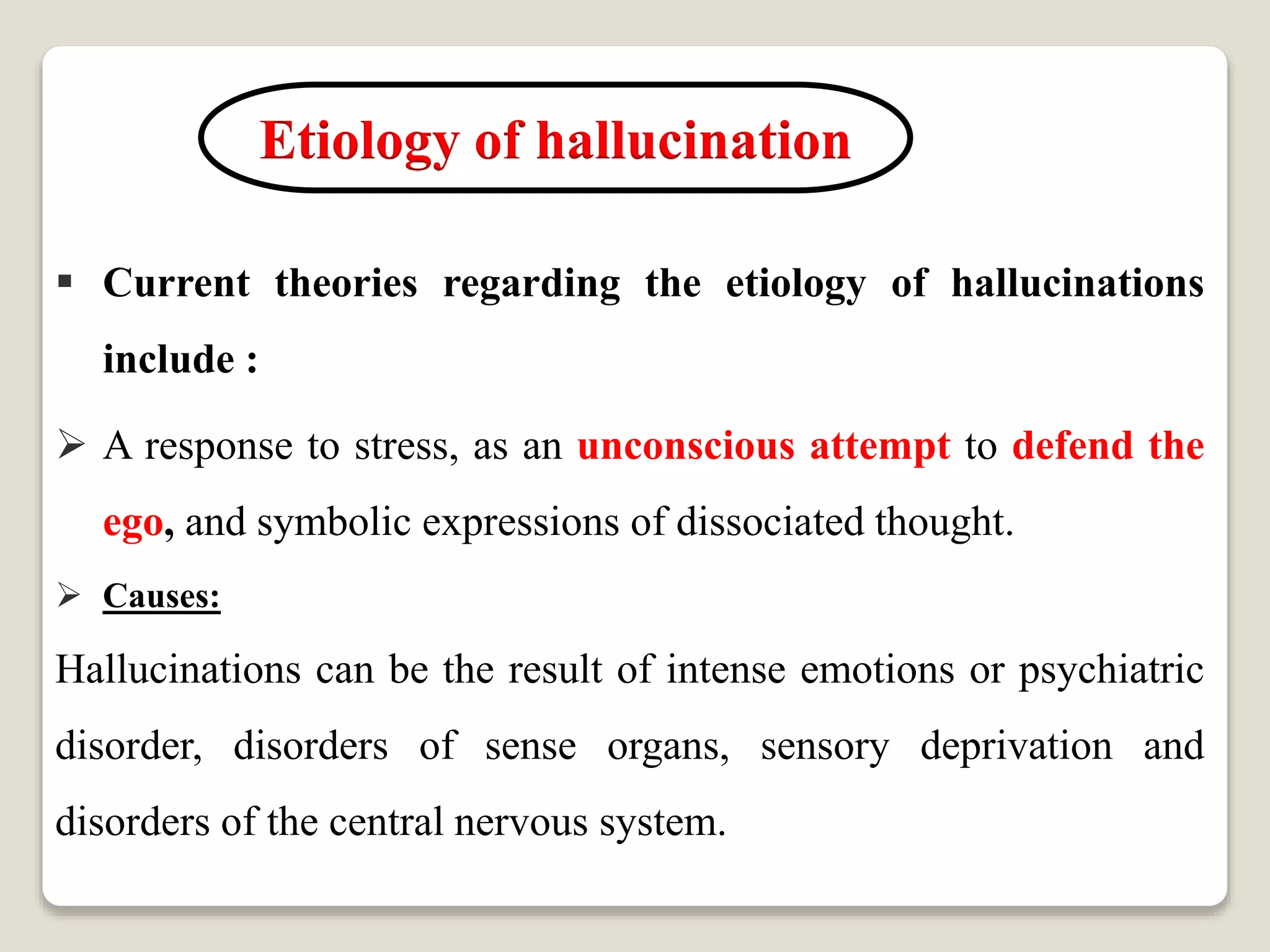 Etiology of hallucination

▪ Current theories regarding the etiology of hallucinations include :

➢ A response to stress, as an unconscious attempt to defend the ego, and symbolic expressions of dissociated thought.

➢ Causes:

Hallucinations can be the result of intense emotions or psychiatric disorder, disorders of sense organs, sensory deprivation and disorders of the central nervous system.